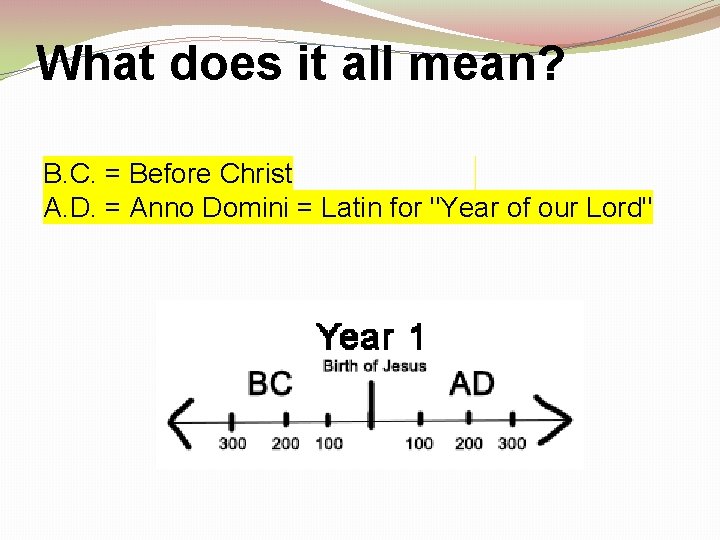 What does it all mean?

B.C. = Before Christ
A.D. = Anno Domini = Latin for "Year of our Lord"

Year 1
Birth of Jesus
BC
AD
300 200 100 100 200 300